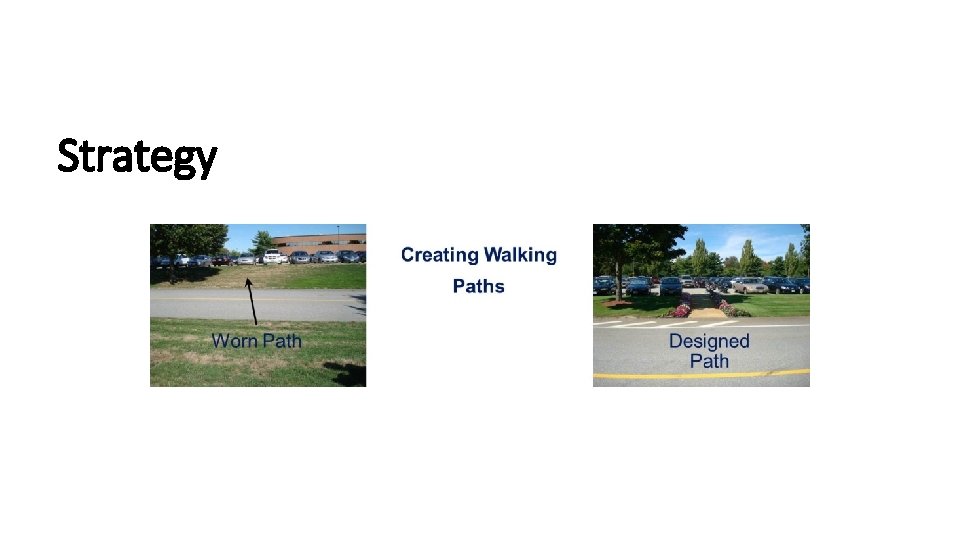 Strategy

Worn Path

Creating Walking Paths

Designed Path